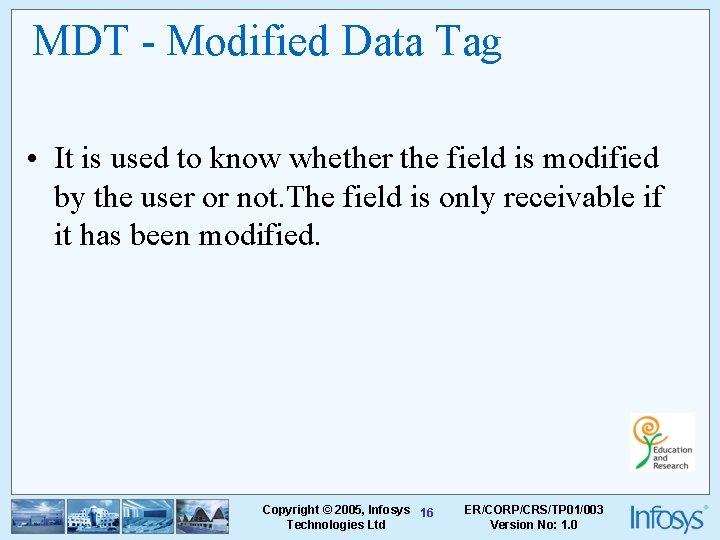 MDT - Modified Data Tag

• It is used to know whether the field is modified by the user or not.The field is only receivable if it has been modified.

Education and Research

Copyright © 2005, Infosys Technologies Ltd

16

ER/CORP/CRS/TP01/003
Version No: 1.0

Infosys®